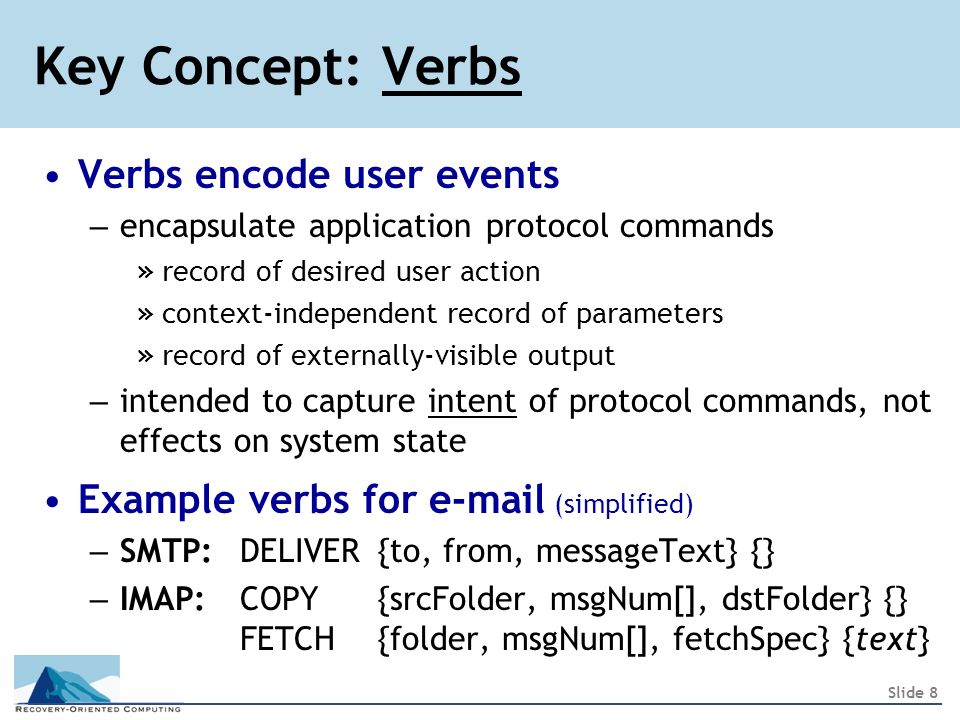 Key Concept: Verbs

• Verbs encode user events
– encapsulate application protocol commands
» record of desired user action
» context-independent record of parameters
» record of externally-visible output
– intended to capture intent of protocol commands, not effects on system state

• Example verbs for e-mail (simplified)
– SMTP: DELIVER {to, from, messageText} {}
– IMAP: COPY {srcFolder, msgNum[], dstFolder} {}
FETCH {folder, msgNum[], fetchSpec} {text}

RECOVERY-ORIENTED COMPUTING

Slide 8